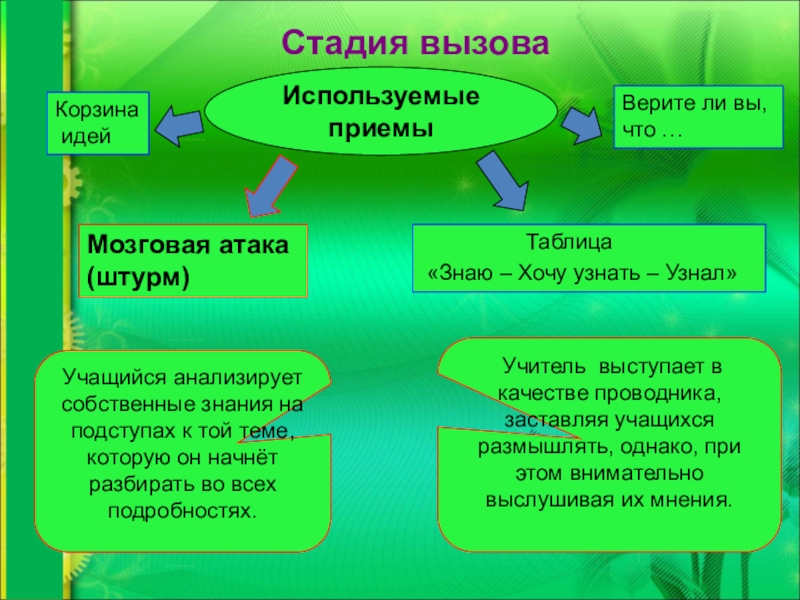 Стадия вызова

Используемые приемы

Корзина идей

Верите ли вы, что …

Мозговая атака (штурм)

Таблица «Знаю – Хочу узнать – Узнал»

Учащийся анализирует собственные знания на подступах к той теме, которую он начнёт разбирать во всех подробностях.

Учитель выступает в качестве проводника, заставляя учащихся размышлять, однако, при этом внимательно выслушивая их мнения.